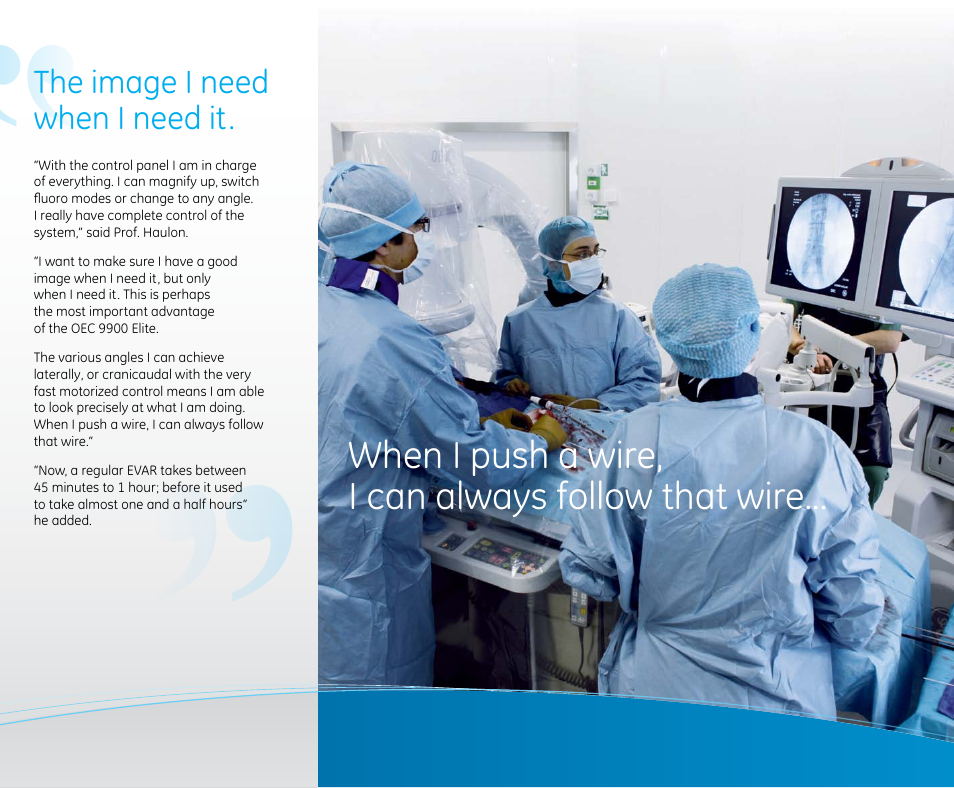 The image I need when I need it.

"With the control panel I am in charge of everything. I can magnify up, switch fluoro modes or change to any angle. I really have complete control of the system," said Prof. Haulon.

"I want to make sure I have a good image when I need it, but only when I need it. This is perhaps the most important advantage of the OEC 9900 Elite.

The various angles I can achieve laterally, or cranicaudal with the very fast motorized control means I am able to look precisely at what I am doing. When I push a wire, I can always follow that wire."

"Now, a regular EVAR takes between 45 minutes to 1 hour; before it used to take almost one and a half hours" he added.

When I push a wire, I can always follow that wire...